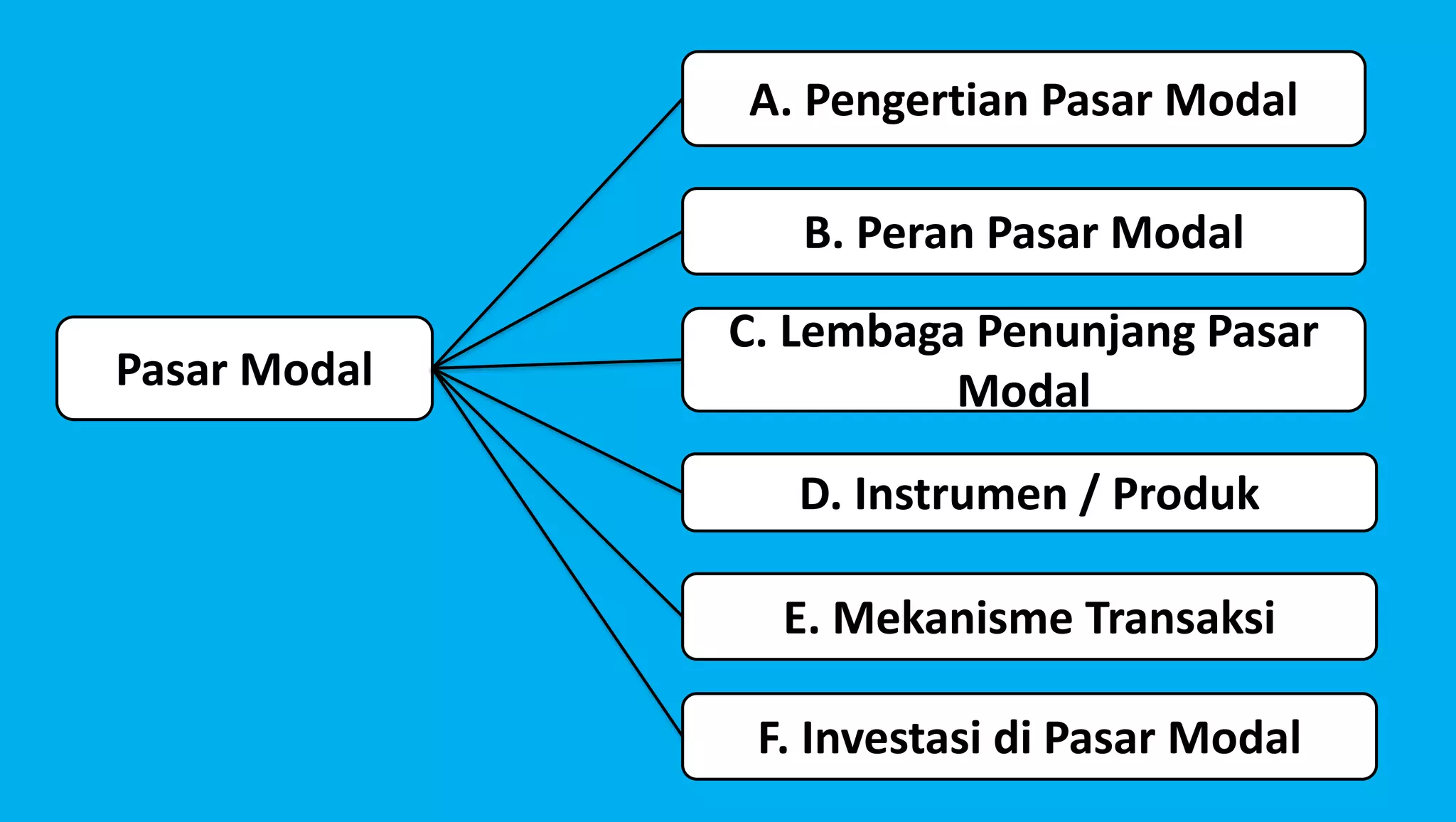 Pasar Modal

A. Pengertian Pasar Modal

B. Peran Pasar Modal

C. Lembaga Penunjang Pasar Modal

D. Instrumen / Produk

E. Mekanisme Transaksi

F. Investasi di Pasar Modal